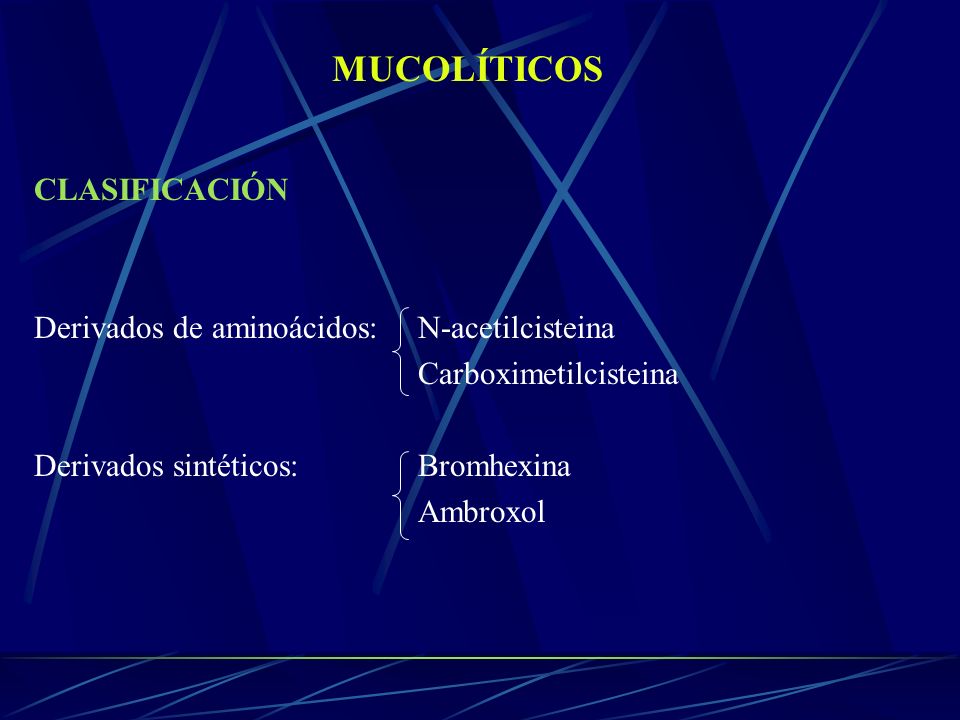 MUCOLÍTICOS

CLASIFICACIÓN

Derivados de aminoácidos: N-acetilcisteina
Carboximetilcisteina

Derivados sintéticos: Bromhexina
Ambroxol